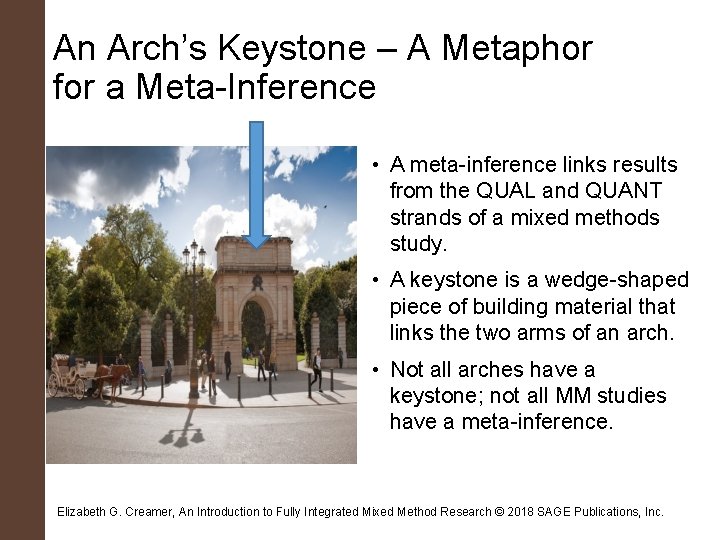 An Arch's Keystone – A Metaphor for a Meta-Inference

• A meta-inference links results from the QUAL and QUANT strands of a mixed methods study.

• A keystone is a wedge-shaped piece of building material that links the two arms of an arch.

• Not all arches have a keystone; not all MM studies have a meta-inference.

Elizabeth G. Creamer, An Introduction to Fully Integrated Mixed Method Research © 2018 SAGE Publications, Inc.